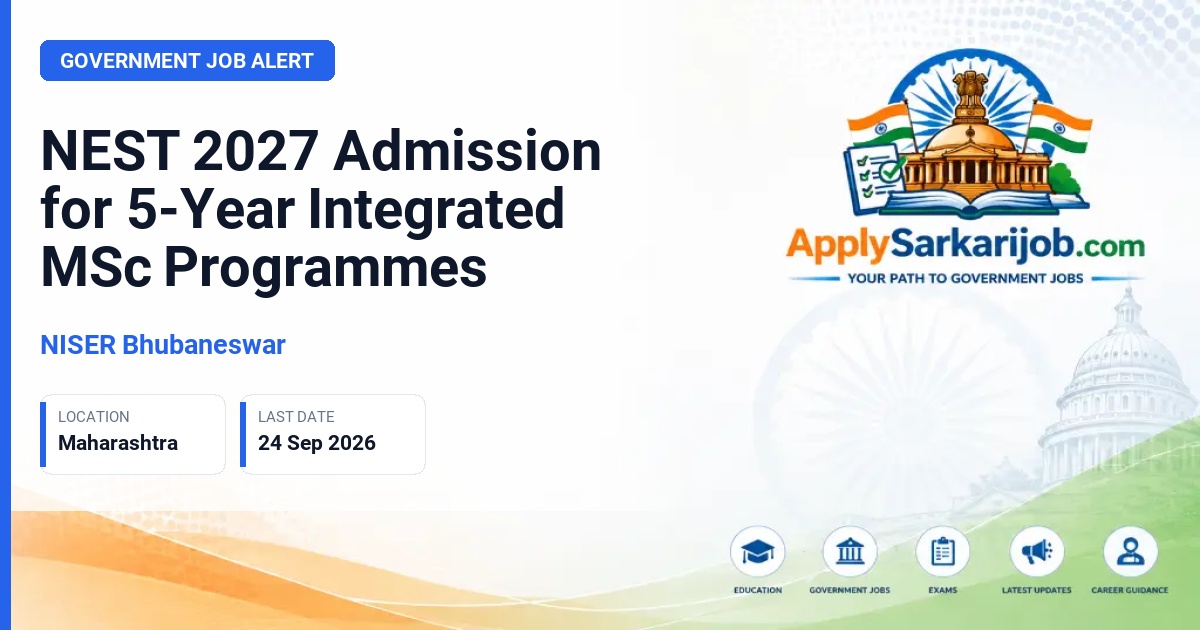 GOVERNMENT JOB ALERT

NEST 2027 Admission for 5-Year Integrated MSc Programmes

NISER Bhubaneswar

LOCATION
Maharashtra

LAST DATE
24 Sep 2026

ApplySarkarijob.com
YOUR PATH TO GOVERNMENT JOBS

EDUCATION
GOVERNMENT JOBS
EXAMS
LATEST UPDATES
CAREER GUIDANCE